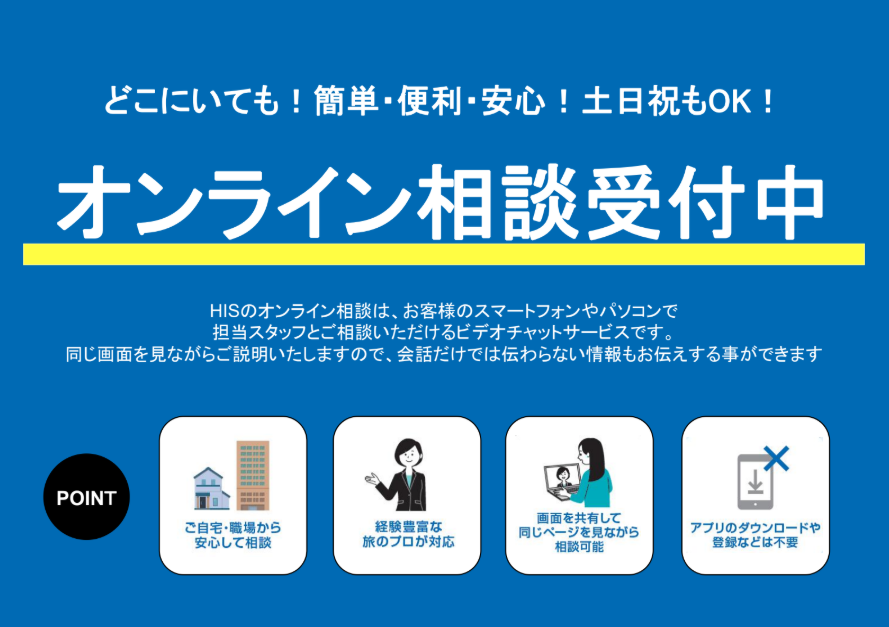 どこにいても！簡単・便利・安心！土日祝もOK！

オンライン相談受付中

HISのオンライン相談は、お客様のスマートフォンやパソコンで担当スタッフとご相談いただけるビデオチャットサービスです。同じ画面を見ながらご説明いたしますので、会話だけでは伝わらない情報もお伝えする事ができます

POINT

ご自宅・職場から安心して相談

経験豊富な旅のプロが対応

画面を共有して同じページを見ながら相談可能

アプリのダウンロードや登録などは不要